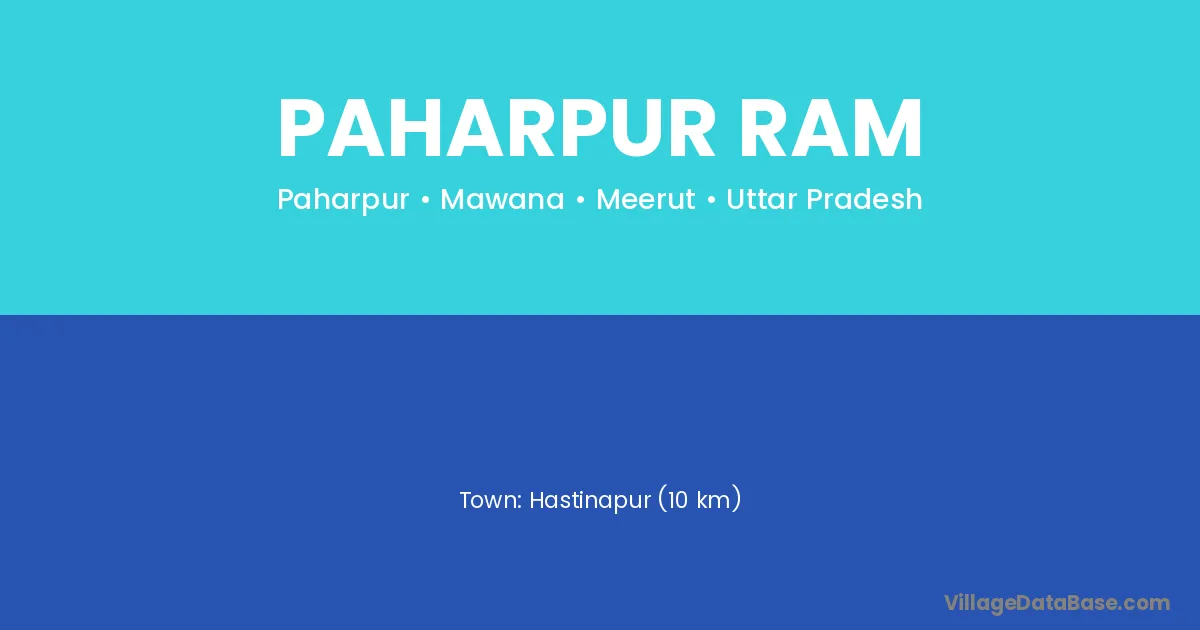 PAHARPUR RAM

Paharpur • Mawana • Meerut • Uttar Pradesh

Town: Hastinapur (10 km)

VillageDataBase.com